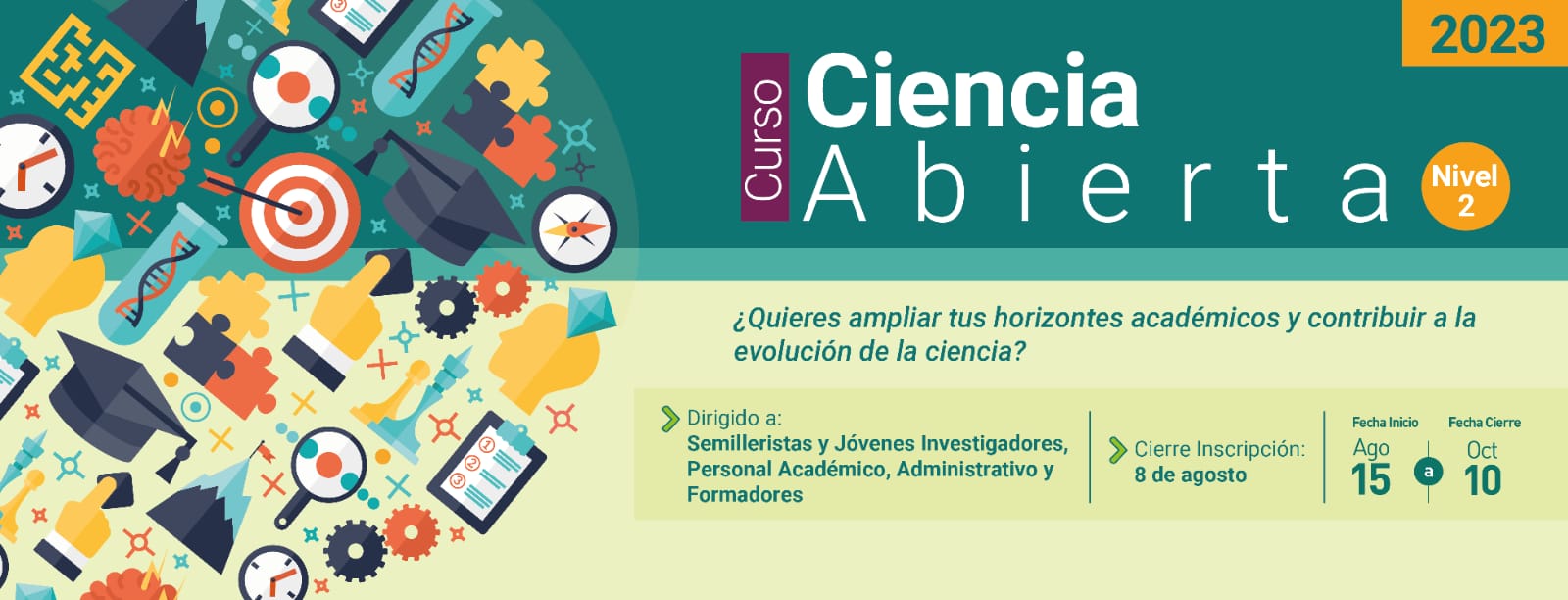 2023

Curso Ciencia Abierta

Nivel 2

¿Quieres ampliar tus horizontes académicos y contribuir a la evolución de la ciencia?

Dirigido a:
Semilleristas y Jóvenes Investigadores, Personal Académico, Administrativo y Formadores

Cierre Inscripción:
8 de agosto

Fecha Inicio
Ago
15

a

Fecha Cierre
Oct
10